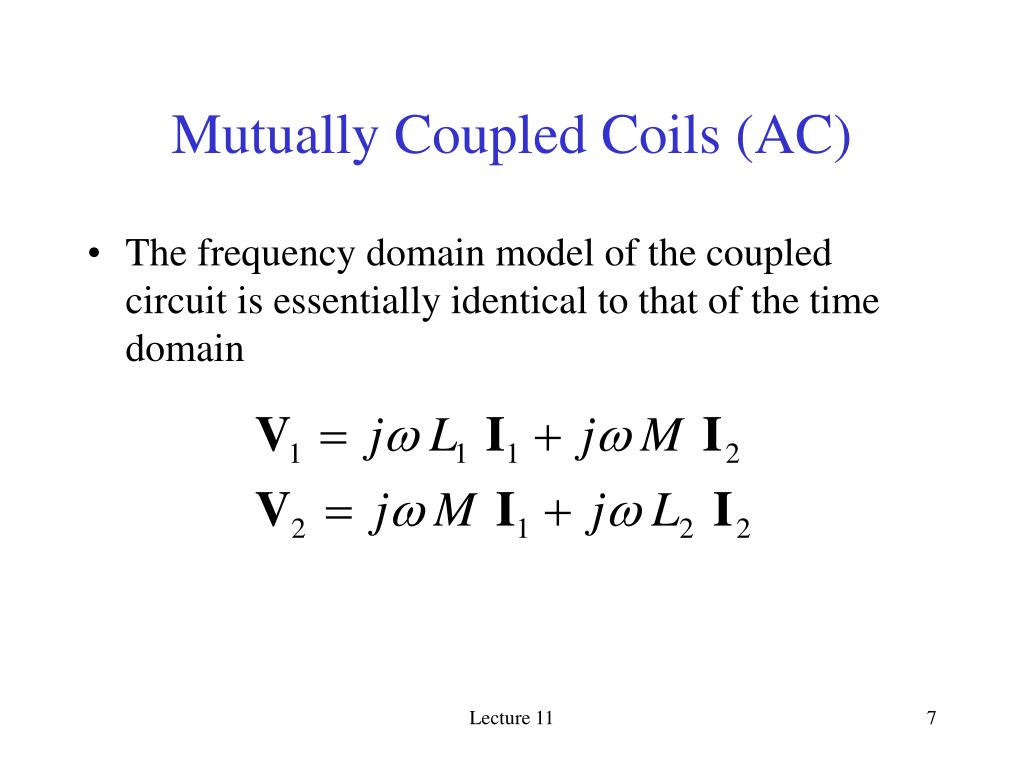 Mutually Coupled Coils (AC)

• The frequency domain model of the coupled circuit is essentially identical to that of the time domain

$\mathbf{V}_1 = j\omega L_1 \mathbf{I}_1 + j\omega M \mathbf{I}_2$
$\mathbf{V}_2 = j\omega M \mathbf{I}_1 + j\omega L_2 \mathbf{I}_2$

Lecture 11

7